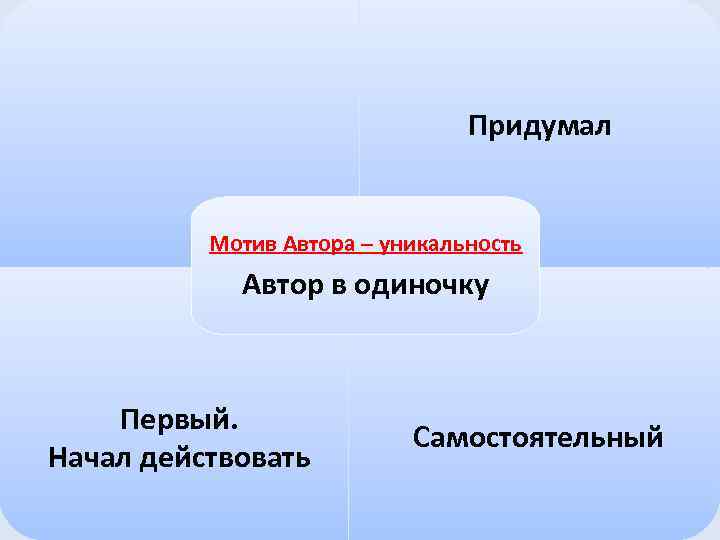 Придумал

Мотив Автора – уникальность

Автор в одиночку

Первый.
Начал действовать

Самостоятельный